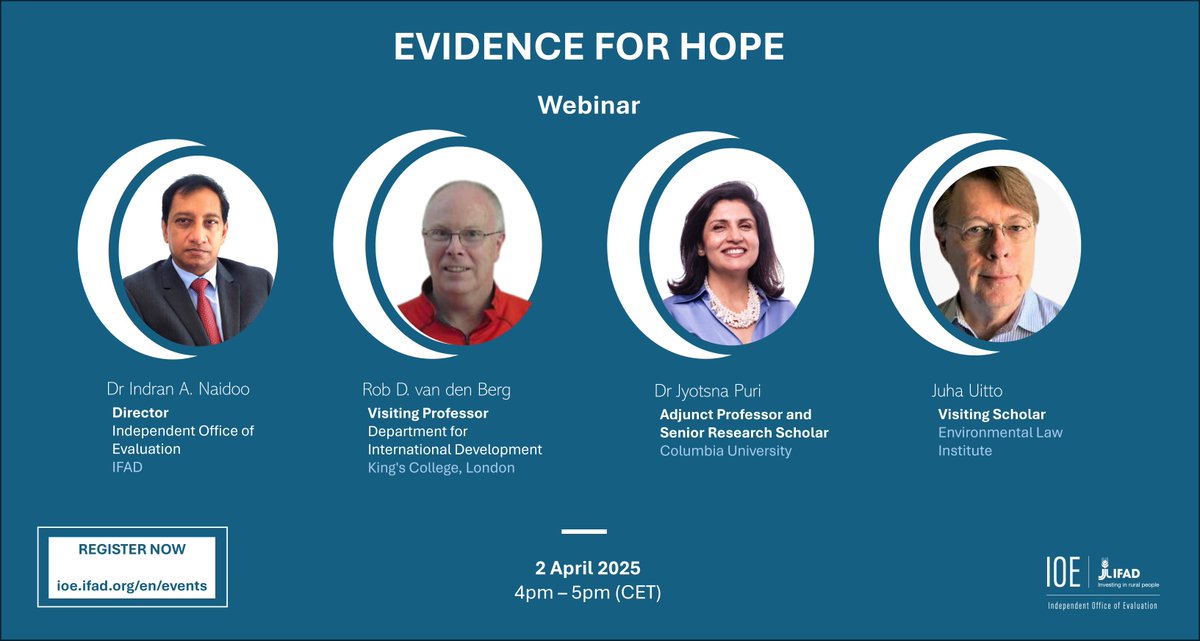 EVIDENCE FOR HOPE

Webinar

Dr Indran A. Naidoo
Director
Independent Office of Evaluation
IFAD

Rob D. van den Berg
Visiting Professor
Department for International Development
King's College, London

Dr Jyotsna Puri
Adjunct Professor and Senior Research Scholar
Columbia University

Juha Uitto
Visiting Scholar
Environmental Law Institute

REGISTER NOW
ioe.ifad.org/en/events

2 April 2025
4pm – 5pm (CET)

IOE IFAD
Investing in rural people
Independent Office of Evaluation